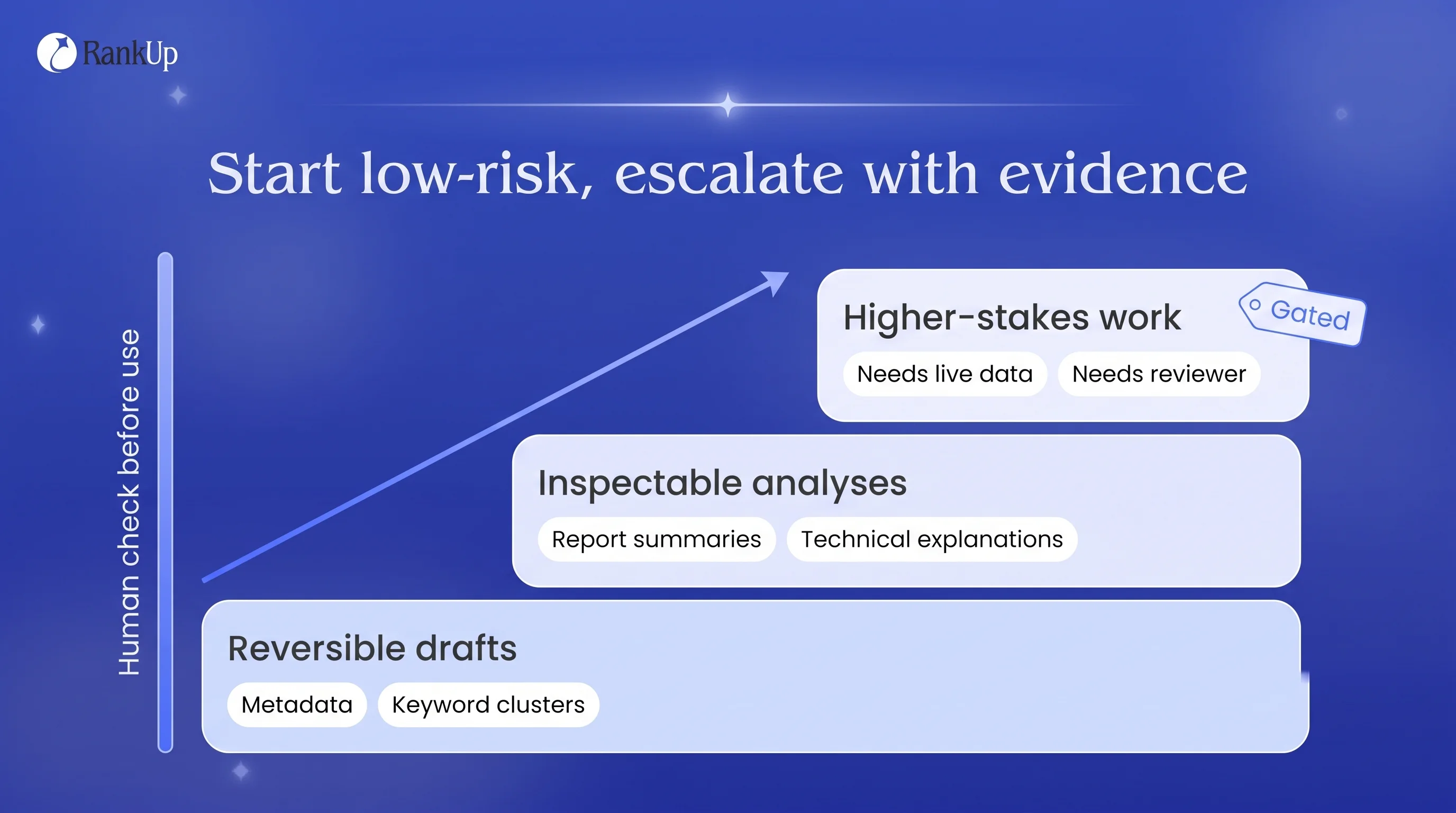 RankUp

Start low-risk, escalate with evidence

Human check before use

Higher-stakes work

Gated

Needs live data

Needs reviewer

Inspectable analyses

Report summaries

Technical explanations

Reversible drafts

Metadata

Keyword clusters